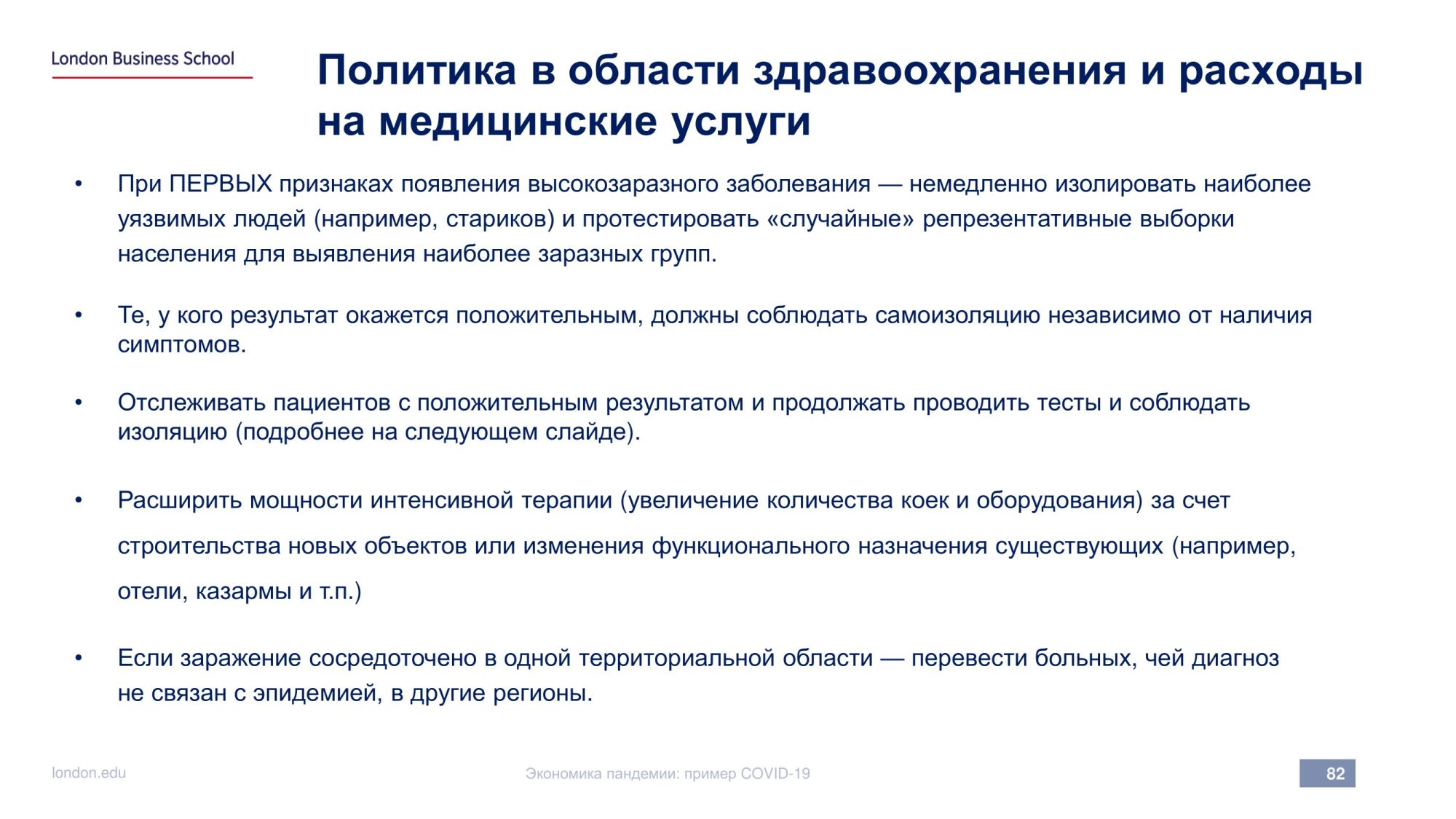 London Business School

Политика в области здравоохранения и расходы на медицинские услуги

• При ПЕРВЫХ признаках появления высокозаразного заболевания — немедленно изолировать наиболее уязвимых людей (например, стариков) и протестировать «случайные» репрезентативные выборки населения для выявления наиболее заразных групп.

• Те, у кого результат окажется положительным, должны соблюдать самоизоляцию независимо от наличия симптомов.

• Отслеживать пациентов с положительным результатом и продолжать проводить тесты и соблюдать изоляцию (подробнее на следующем слайде).

• Расширить мощности интенсивной терапии (увеличение количества коек и оборудования) за счет строительства новых объектов или изменения функционального назначения существующих (например, отели, казармы и т.п.)

• Если заражение сосредоточено в одной территориальной области — перевести больных, чей диагноз не связан с эпидемией, в другие регионы.

london.edu

Экономика пандемии: пример COVID-19

82